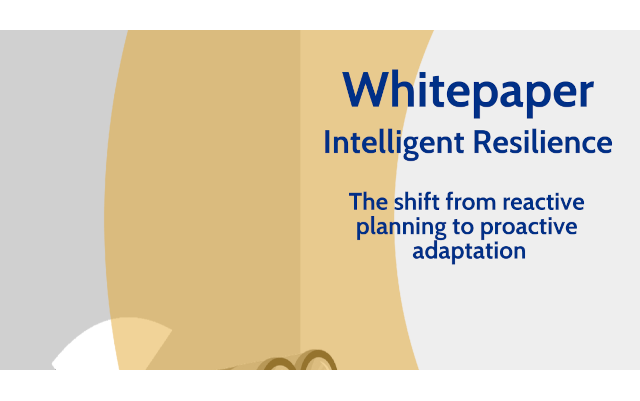 Whitepaper

Intelligent Resilience

The shift from reactive planning to proactive adaptation